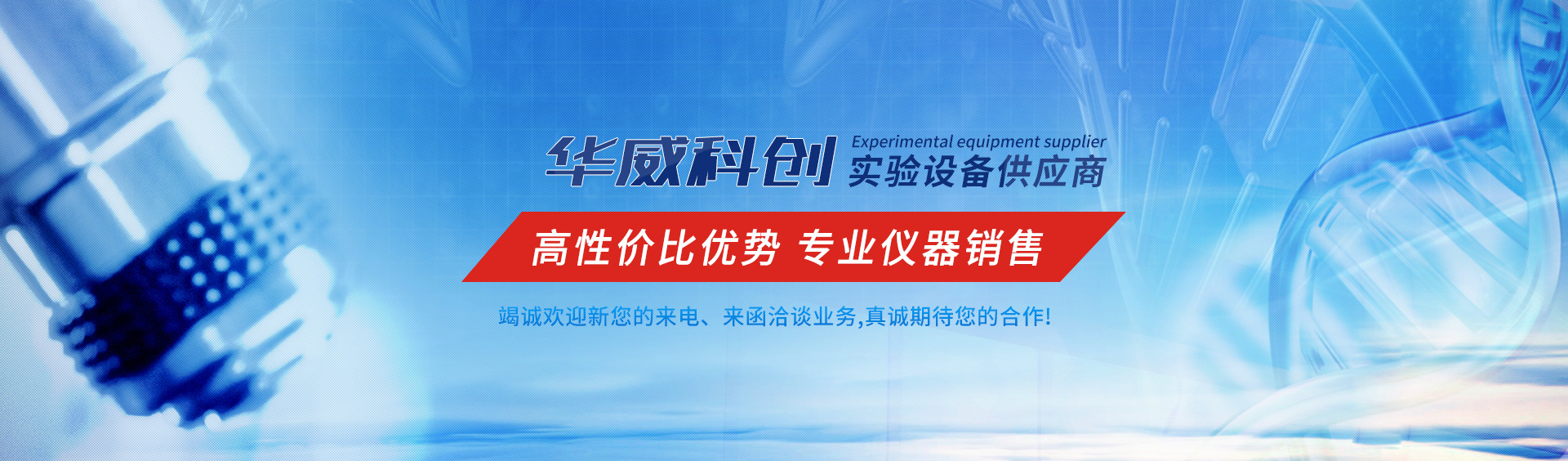 华威科创 Experimental equipment supplier 实验设备供应商

高性价比优势 专业仪器销售

竭诚欢迎新您的来电、来函洽谈业务,真诚期待您的合作!